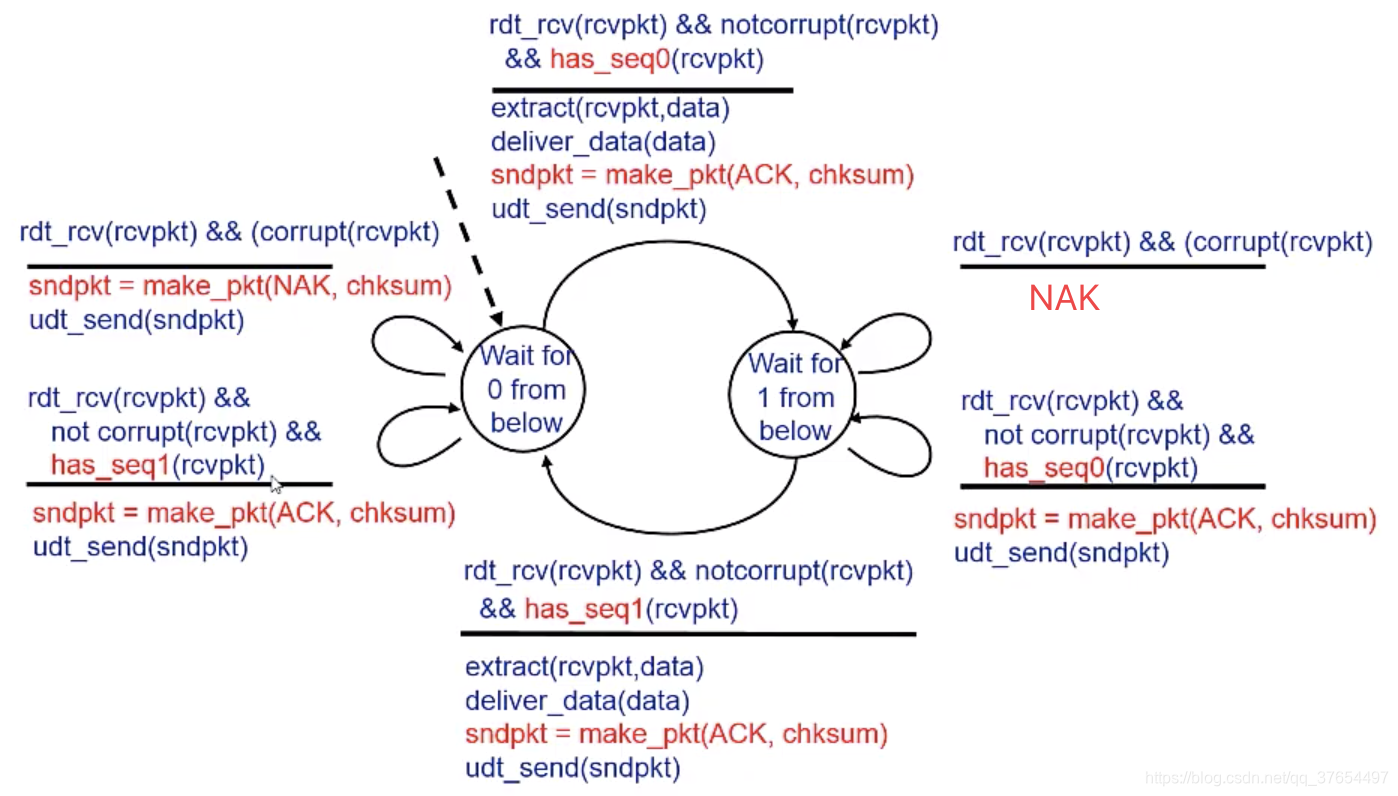 rdt_rcv(rcvpkt) && notcorrupt(rcvpkt) && has_seq0(rcvpkt)

extract(rcvpkt,data)
deliver_data(data)
sndpkt = make_pkt(ACK, chksum)
udt_send(sndpkt)

rdt_rcv(rcvpkt) && (corrupt(rcvpkt)

sndpkt = make_pkt(NAK, chksum)
udt_send(sndpkt)

rdt_rcv(rcvpkt) && not corrupt(rcvpkt) && has_seq1(rcvpkt)

sndpkt = make_pkt(ACK, chksum)
udt_send(sndpkt)

Wait for 0 from below

Wait for 1 from below

rdt_rcv(rcvpkt) && (corrupt(rcvpkt)

NAK

rdt_rcv(rcvpkt) && not corrupt(rcvpkt) && has_seq0(rcvpkt)

sndpkt = make_pkt(ACK, chksum)
udt_send(sndpkt)

rdt_rcv(rcvpkt) && notcorrupt(rcvpkt) && has_seq1(rcvpkt)

extract(rcvpkt,data)
deliver_data(data)
sndpkt = make_pkt(ACK, chksum)
udt_send(sndpkt)

https://blog.csdn.net/qq_37654497